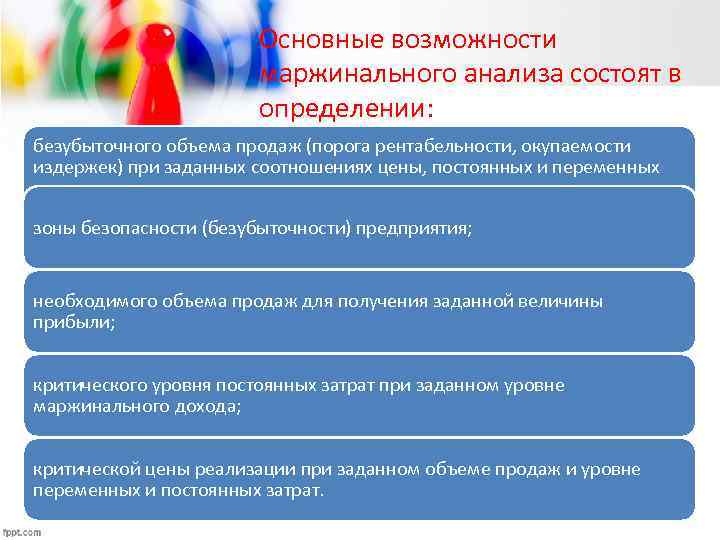 Основные возможности маржинального анализа состоят в определении:

безубыточного объема продаж (порога рентабельности, окупаемости издержек) при заданных соотношениях цены, постоянных и переменных

зоны безопасности (безубыточности) предприятия;

необходимого объема продаж для получения заданной величины прибыли;

критического уровня постоянных затрат при заданном уровне маржинального дохода;

критической цены реализации при заданном объеме продаж и уровне переменных и постоянных затрат.

fppt.com